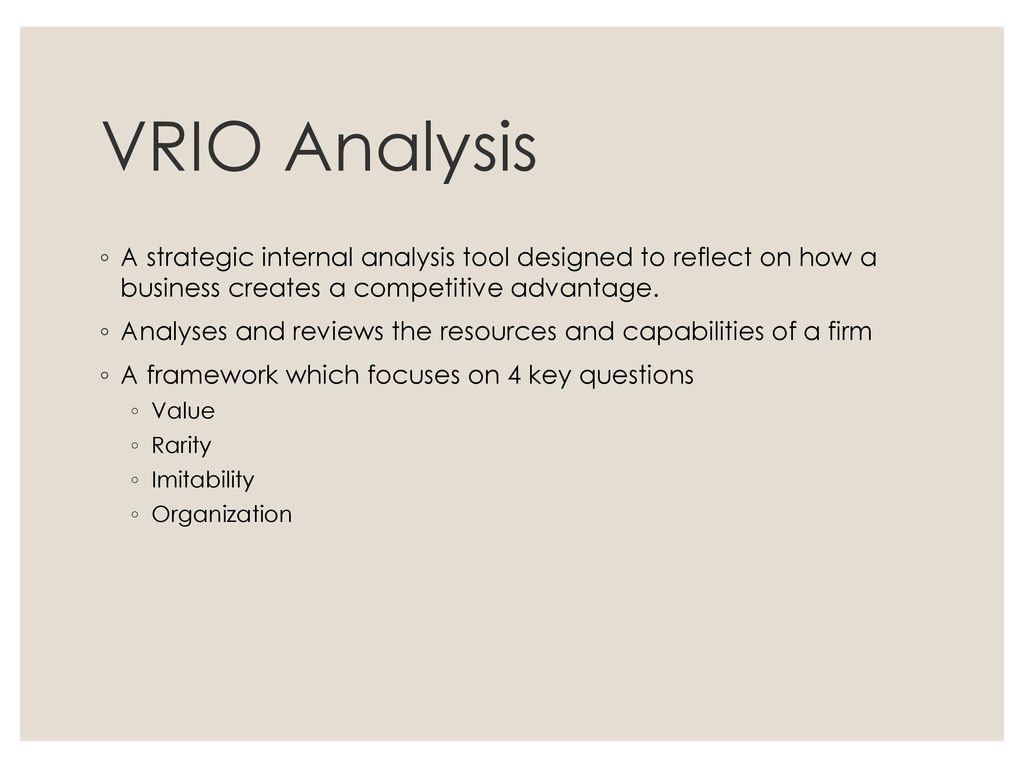 VRIO Analysis

◦ A strategic internal analysis tool designed to reflect on how a business creates a competitive advantage.

◦ Analyses and reviews the resources and capabilities of a firm

◦ A framework which focuses on 4 key questions
◦ Value
◦ Rarity
◦ Imitability
◦ Organization